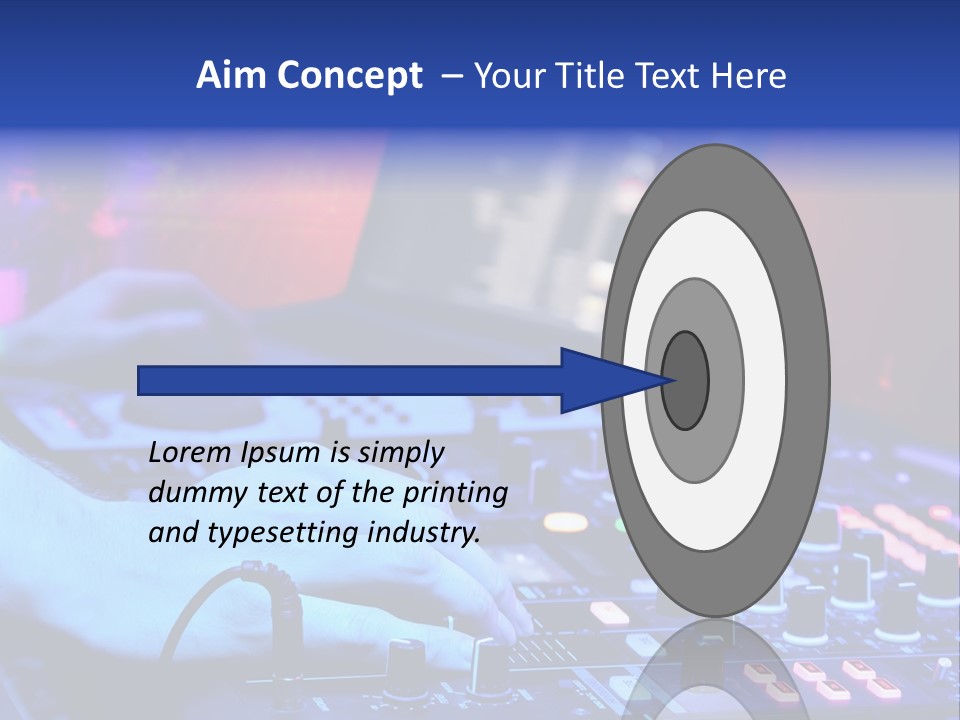 Aim Concept – Your Title Text Here

Lorem Ipsum is simply dummy text of the printing and typesetting industry.